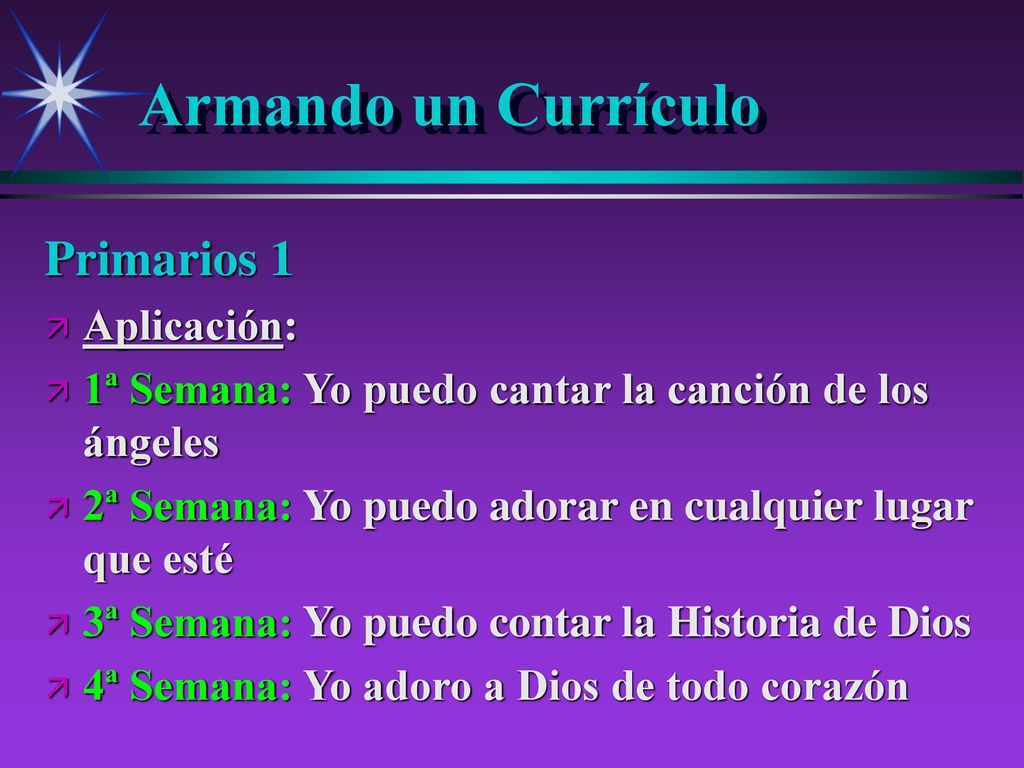 Armando un Currículo

Primarios 1

Aplicación:

1ª Semana: Yo puedo cantar la canción de los ángeles

2ª Semana: Yo puedo adorar en cualquier lugar que esté

3ª Semana: Yo puedo contar la Historia de Dios

4ª Semana: Yo adoro a Dios de todo corazón